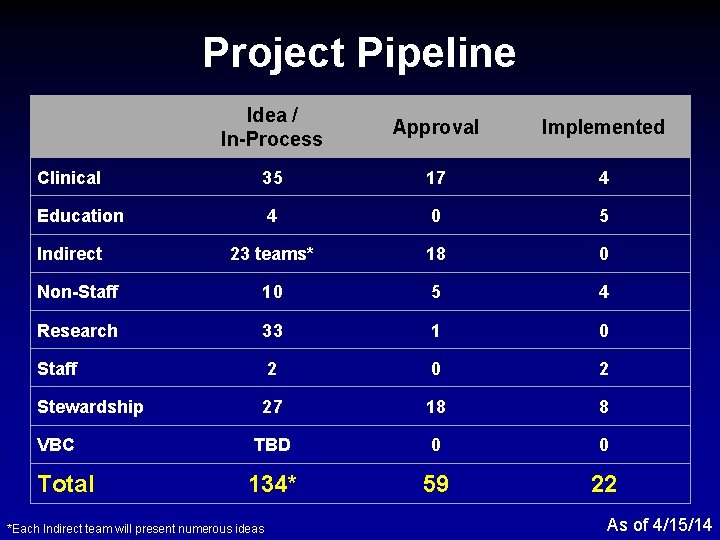 Project Pipeline

| | Idea / In-Process | Approval | Implemented |
|---|---|---|---|
| Clinical | 35 | 17 | 4 |
| Education | 4 | 0 | 5 |
| Indirect | 23 teams* | 18 | 0 |
| Non-Staff | 10 | 5 | 4 |
| Research | 33 | 1 | 0 |
| Staff | 2 | 0 | 2 |
| Stewardship | 27 | 18 | 8 |
| VBC | TBD | 0 | 0 |
| Total | 134* | 59 | 22 |

*Each Indirect team will present numerous ideas

As of 4/15/14